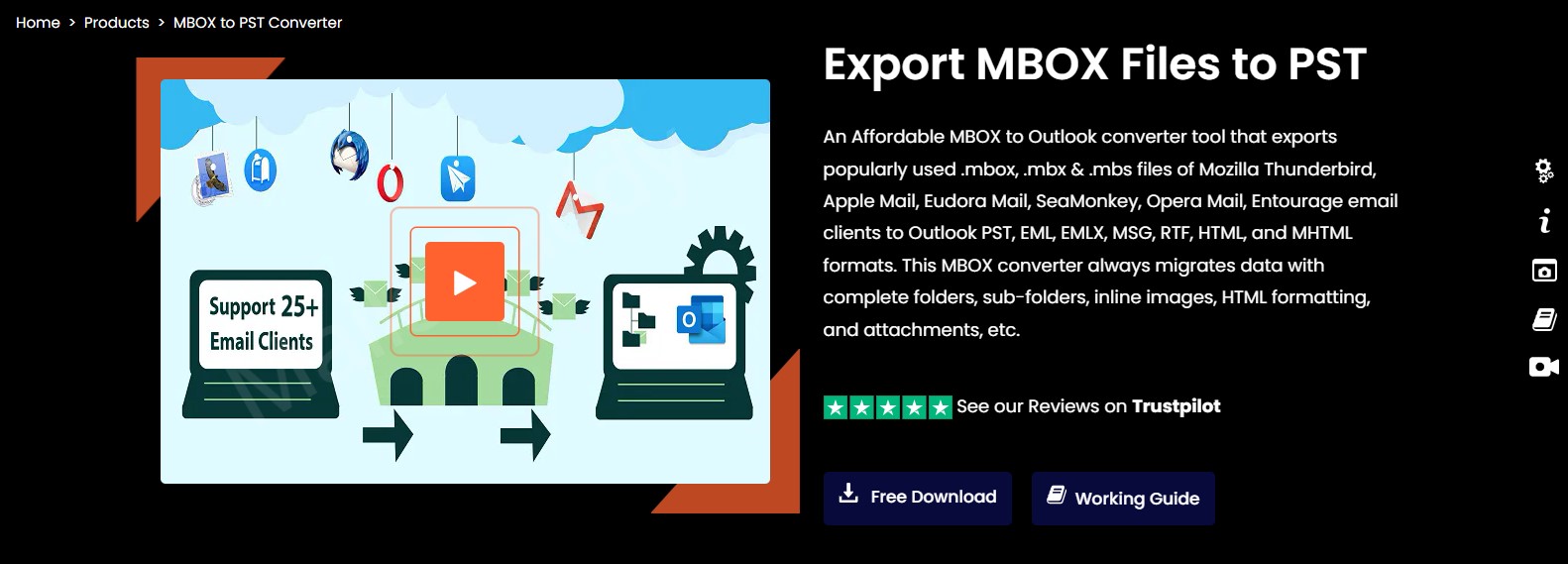 Home > Products > MBOX to PST Converter

Support 25+ Email Clients

Export MBOX Files to PST

An Affordable MBOX to Outlook converter tool that exports popularly used .mbox, .mbx & .mbs files of Mozilla Thunderbird, Apple Mail, Eudora Mail, SeaMonkey, Opera Mail, Entourage email clients to Outlook PST, EML, EMLX, MSG, RTF, HTML, and MHTML formats. This MBOX converter always migrates data with complete folders, sub-folders, inline images, HTML formatting, and attachments, etc.

See our Reviews on Trustpilot

Free Download

Working Guide